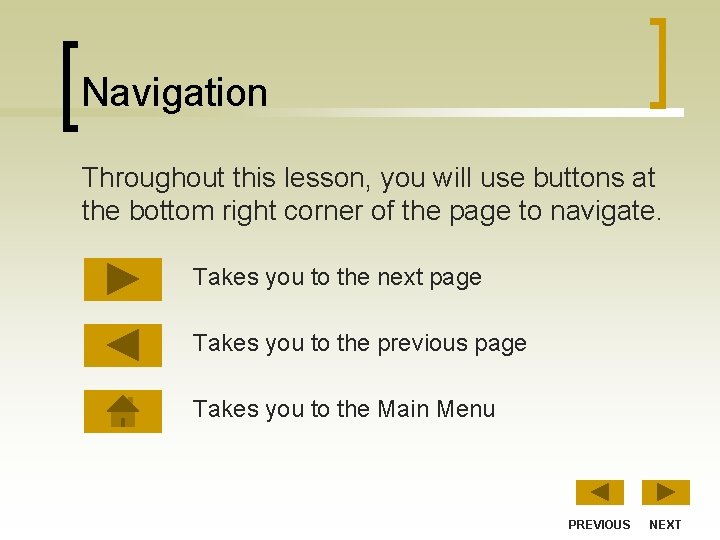 Navigation

Throughout this lesson, you will use buttons at the bottom right corner of the page to navigate.

Takes you to the next page

Takes you to the previous page

Takes you to the Main Menu

PREVIOUS NEXT